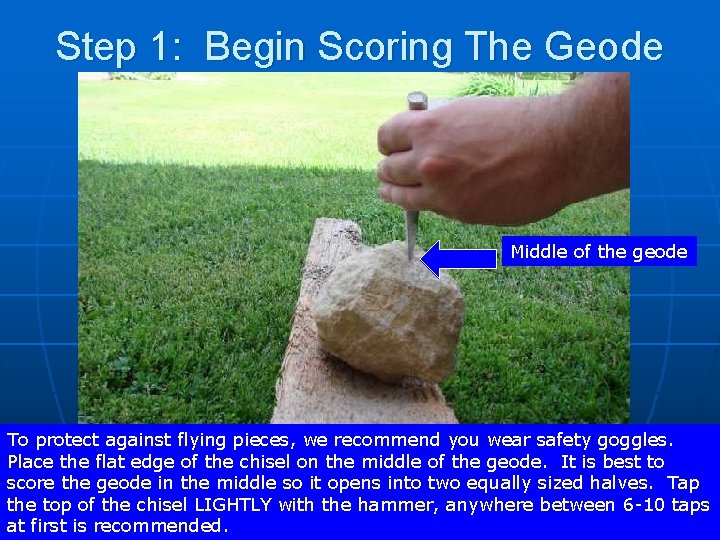 Step 1: Begin Scoring The Geode

Middle of the geode

To protect against flying pieces, we recommend you wear safety goggles. Place the flat edge of the chisel on the middle of the geode. It is best to score the geode in the middle so it opens into two equally sized halves. Tap the top of the chisel LIGHTLY with the hammer, anywhere between 6-10 taps at first is recommended.